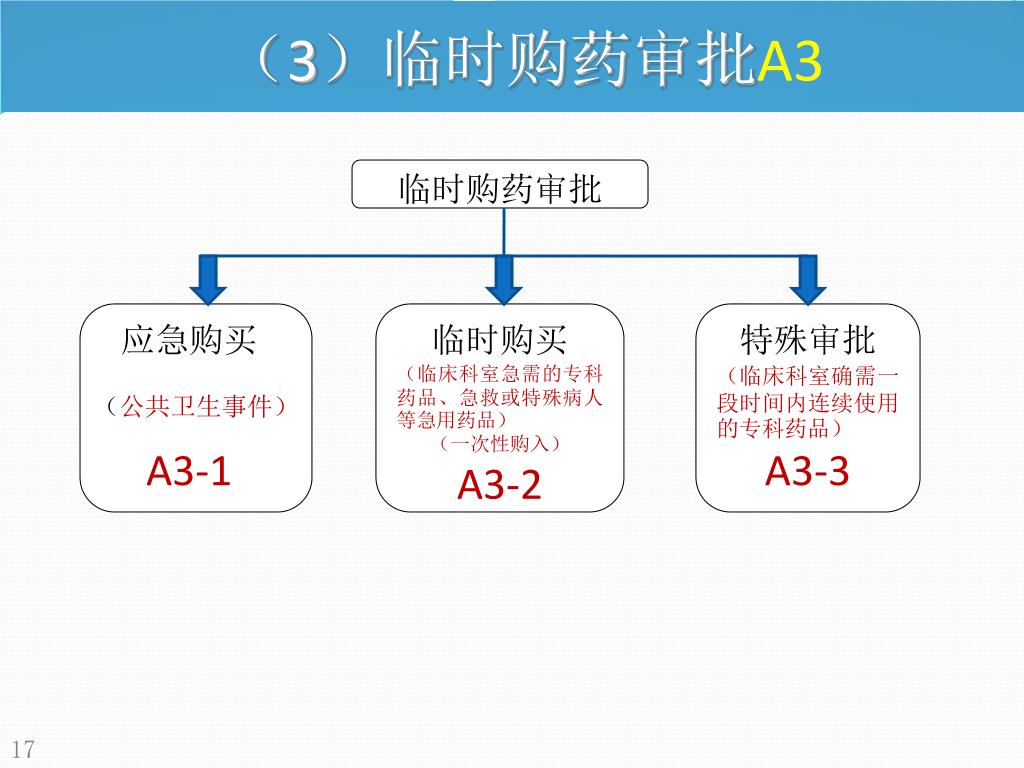 （3）临时购药审批A3

临时购药审批

应急购买

（公共卫生事件）

A3-1

临时购买

（临床科室急需的专科药品、急救或特殊病人等急用药品）

（一次性购入）

A3-2

特殊审批

（临床科室确需一段时间内连续使用的专科药品）

A3-3

17